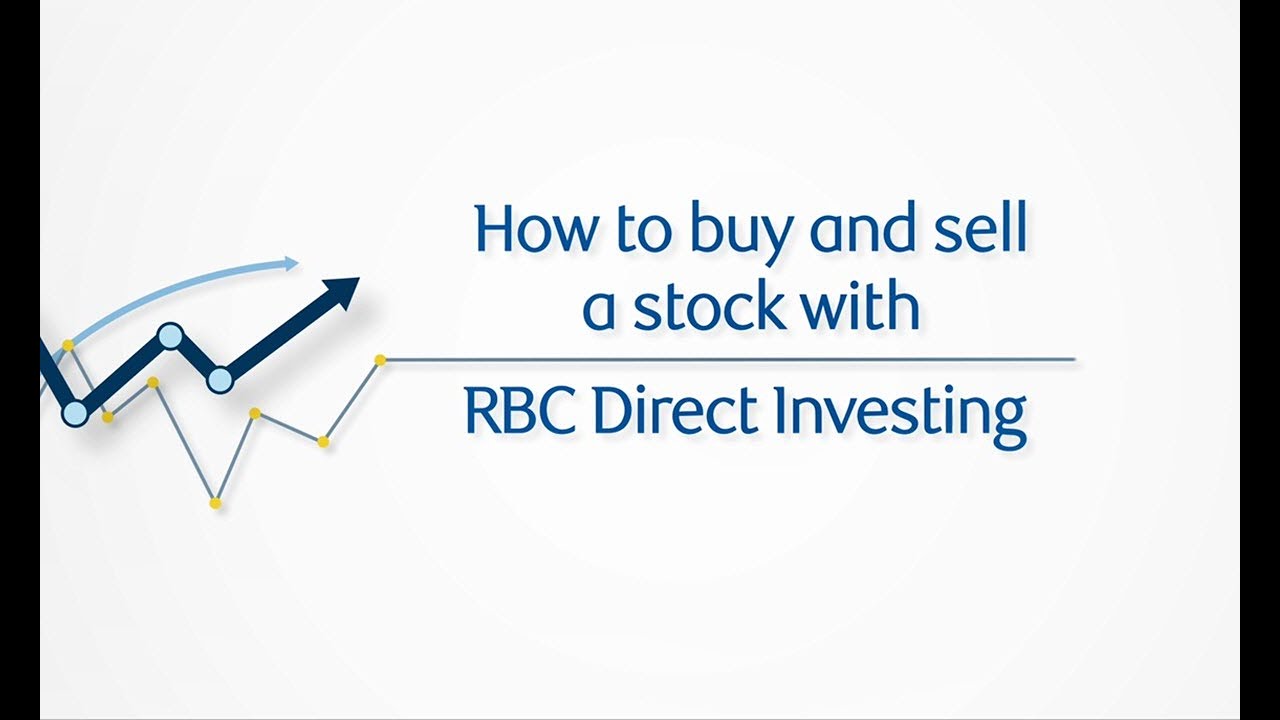 How to buy and sell a stock with

RBC Direct Investing